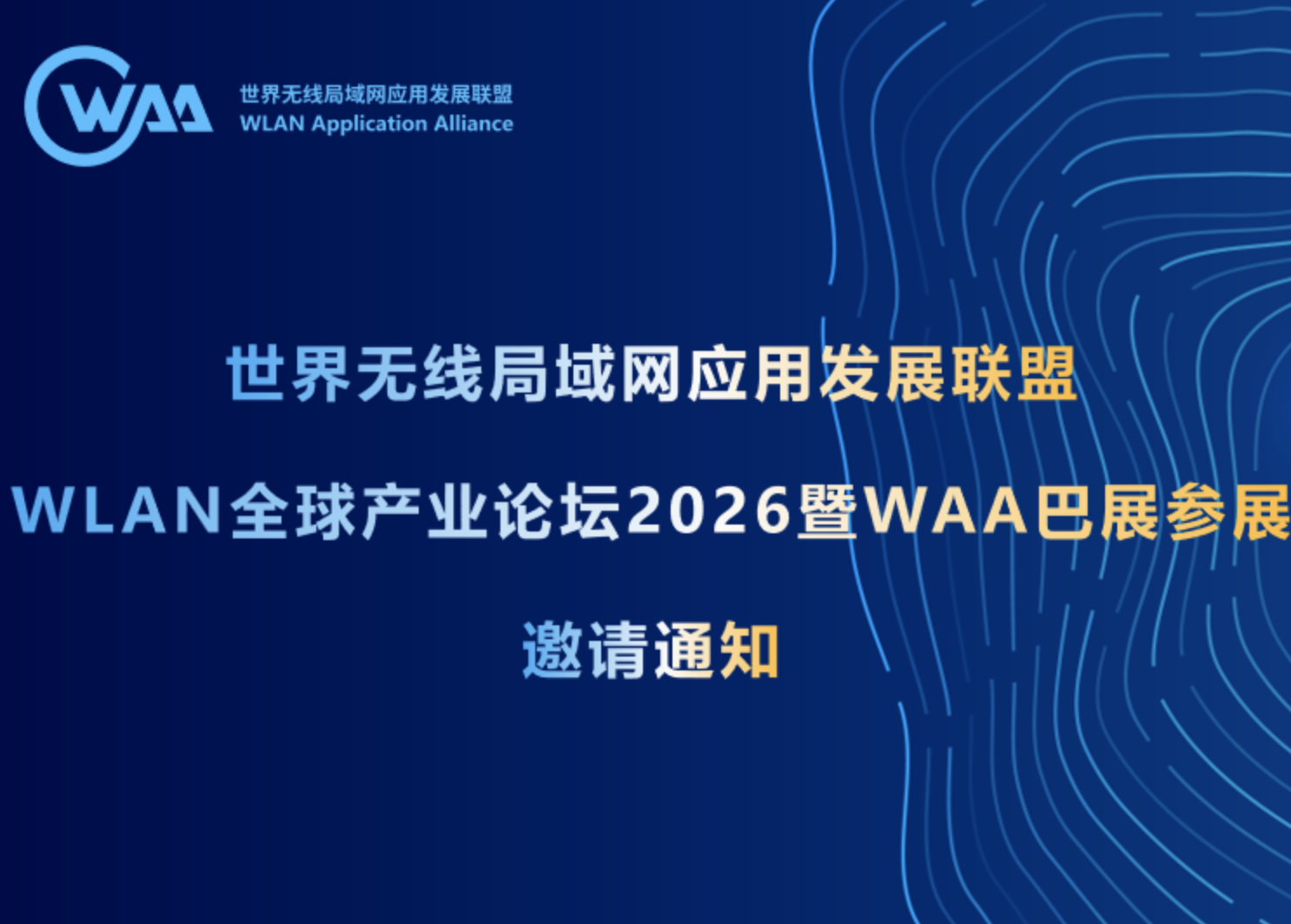 WAA
世界无线局域网应用发展联盟
WLAN Application Alliance

世界无线局域网应用发展联盟

WLAN全球产业论坛2026暨WAA巴展参展

邀请通知